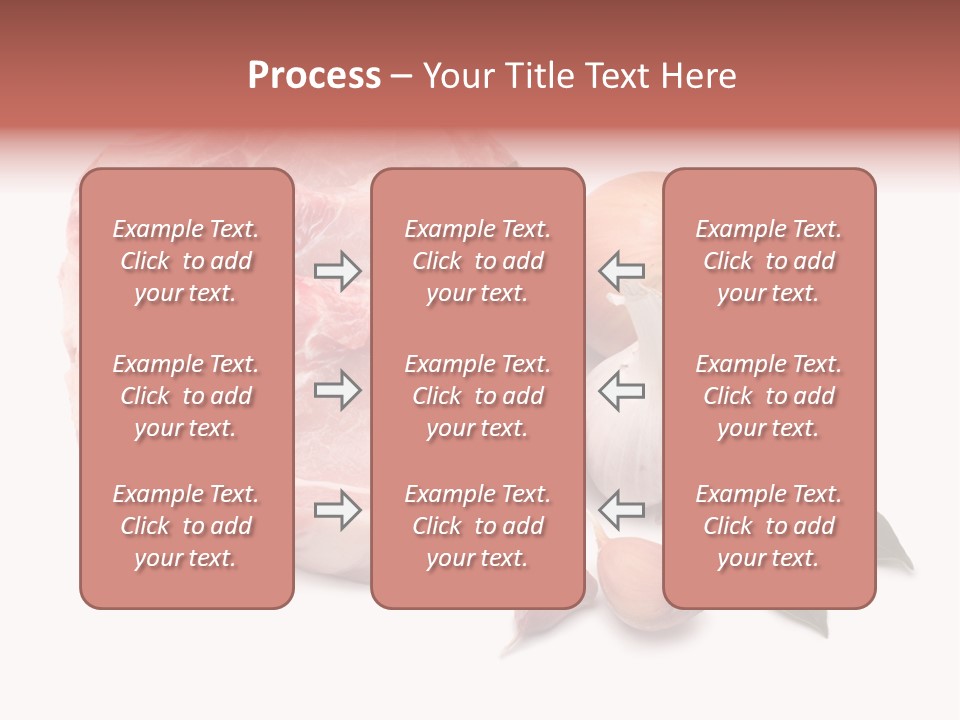 Process – Your Title Text Here

Example Text. Click to add your text.

Example Text. Click to add your text.

Example Text. Click to add your text.

Example Text. Click to add your text.

Example Text. Click to add your text.

Example Text. Click to add your text.

Example Text. Click to add your text.

Example Text. Click to add your text.

Example Text. Click to add your text.